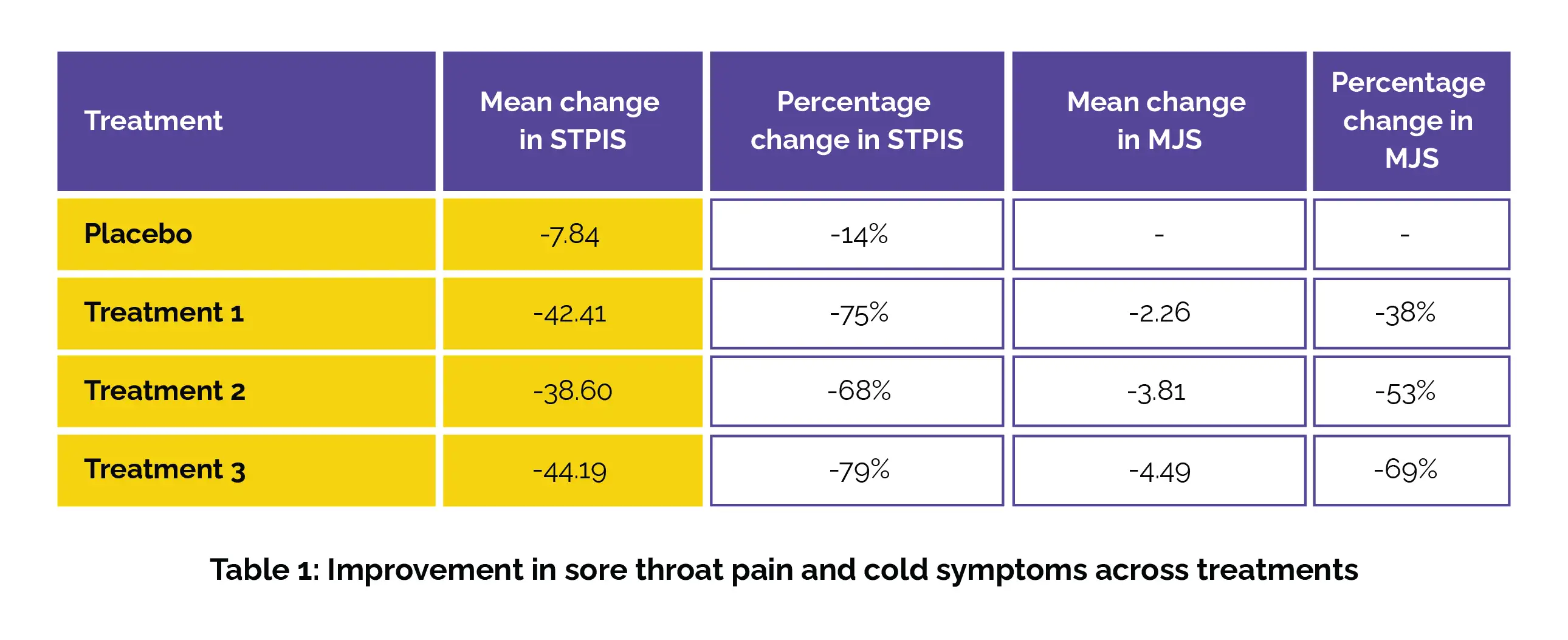 | Treatment | Mean change in STPIS | Percentage change in STPIS | Mean change in MJS | Percentage change in MJS |
|---|---|---|---|---|
| Placebo | -7.84 | -14% | - | - |
| Treatment 1 | -42.41 | -75% | -2.26 | -38% |
| Treatment 2 | -38.60 | -68% | -3.81 | -53% |
| Treatment 3 | -44.19 | -79% | -4.49 | -69% |

Table 1: Improvement in sore throat pain and cold symptoms across treatments